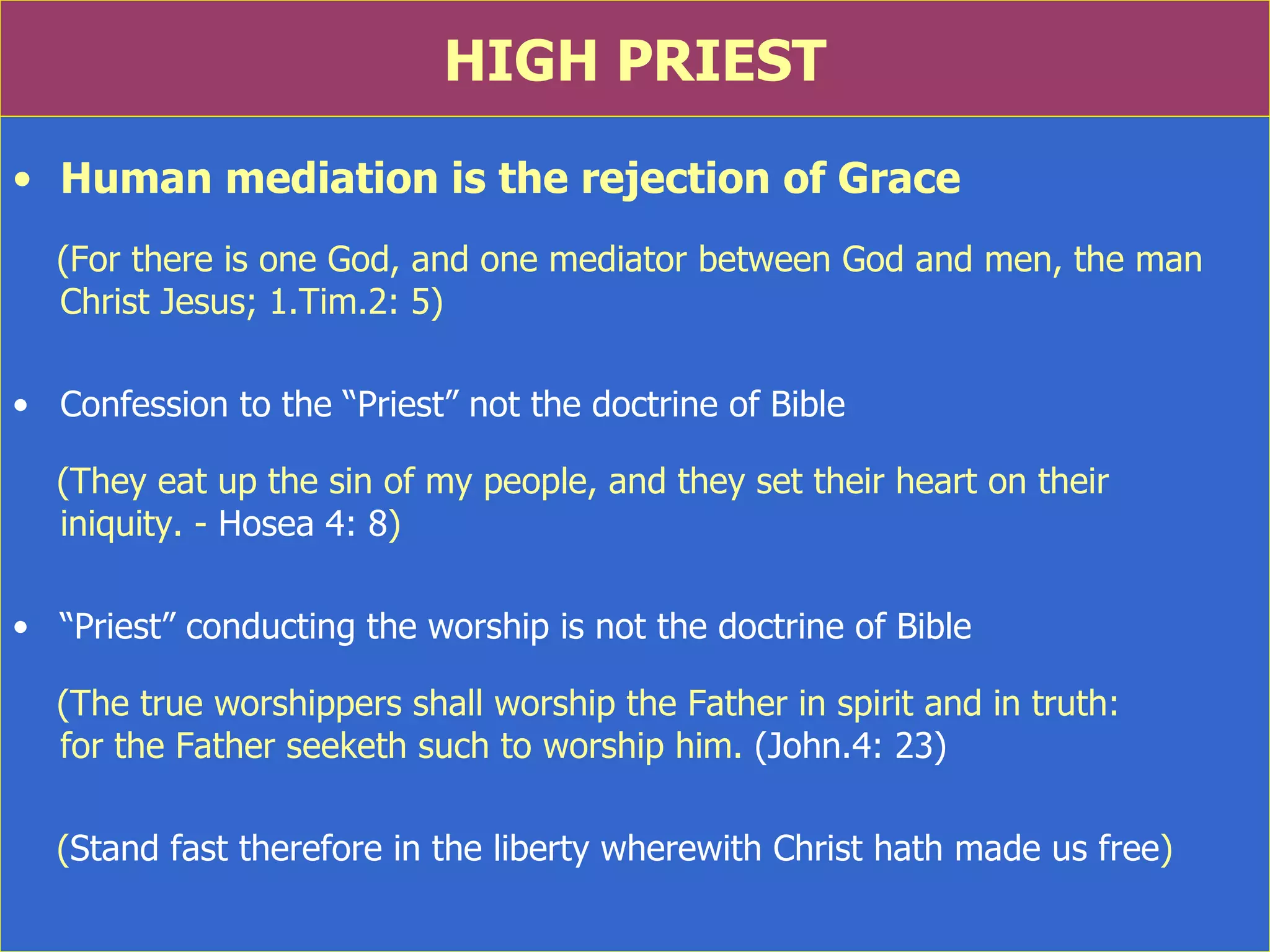 HIGH PRIEST

• Human mediation is the rejection of Grace

(For there is one God, and one mediator between God and men, the man Christ Jesus; 1.Tim.2: 5)

• Confession to the “Priest” not the doctrine of Bible

(They eat up the sin of my people, and they set their heart on their iniquity. - Hosea 4: 8)

• “Priest” conducting the worship is not the doctrine of Bible

(The true worshippers shall worship the Father in spirit and in truth: for the Father seeketh such to worship him. (John.4: 23)

(Stand fast therefore in the liberty wherewith Christ hath made us free)